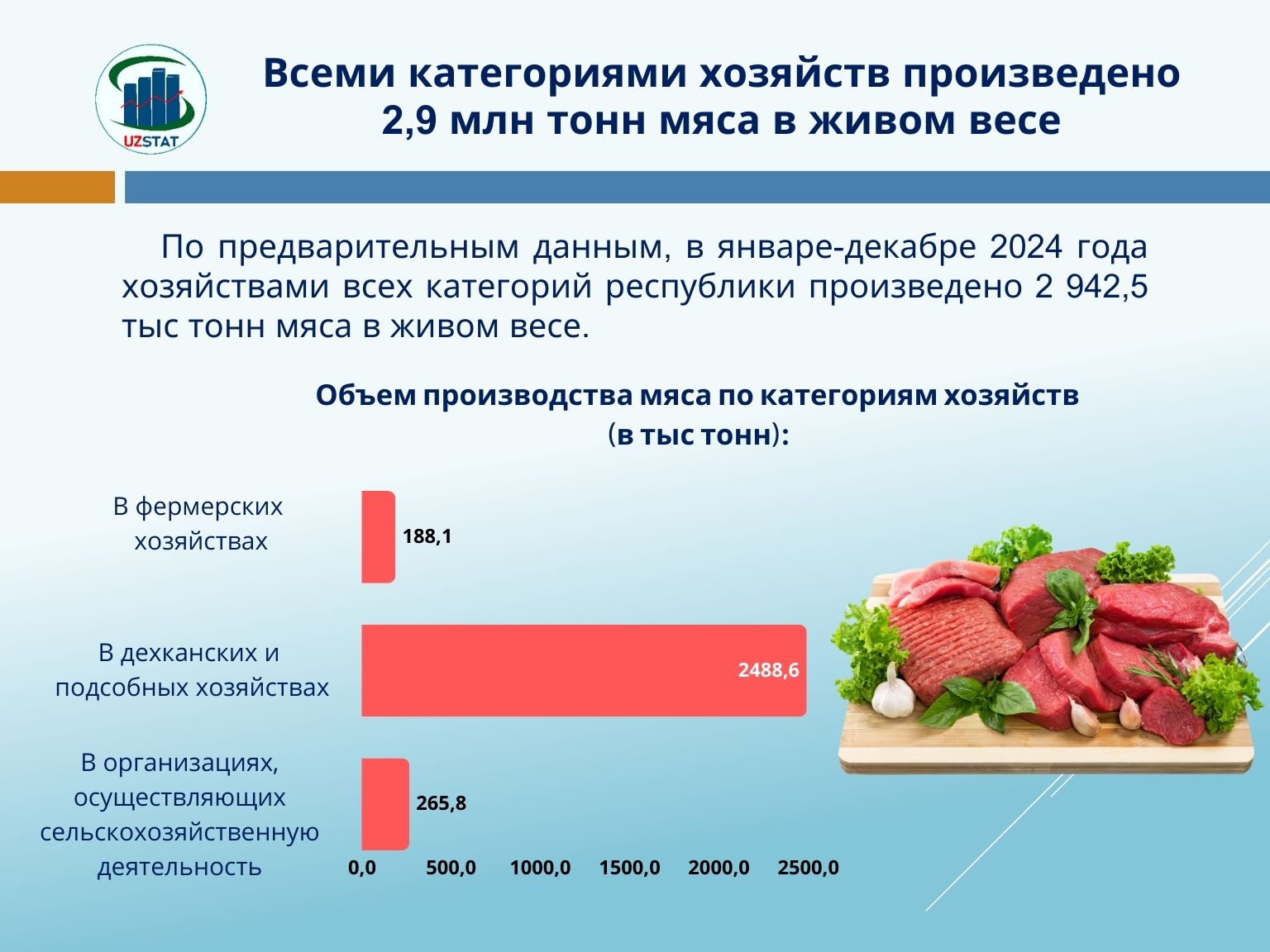 UZSTAT

Всеми категориями хозяйств произведено 2,9 млн тонн мяса в живом весе

По предварительным данным, в январе-декабре 2024 года хозяйствами всех категорий республики произведено 2 942,5 тыс тонн мяса в живом весе.

Объем производства мяса по категориям хозяйств (в тыс тонн):

В фермерских хозяйствах

188,1

В дехканских и подсобных хозяйствах

2488,6

В организациях, осуществляющих сельскохозяйственную деятельность

265,8

0,0 500,0 1000,0 1500,0 2000,0 2500,0